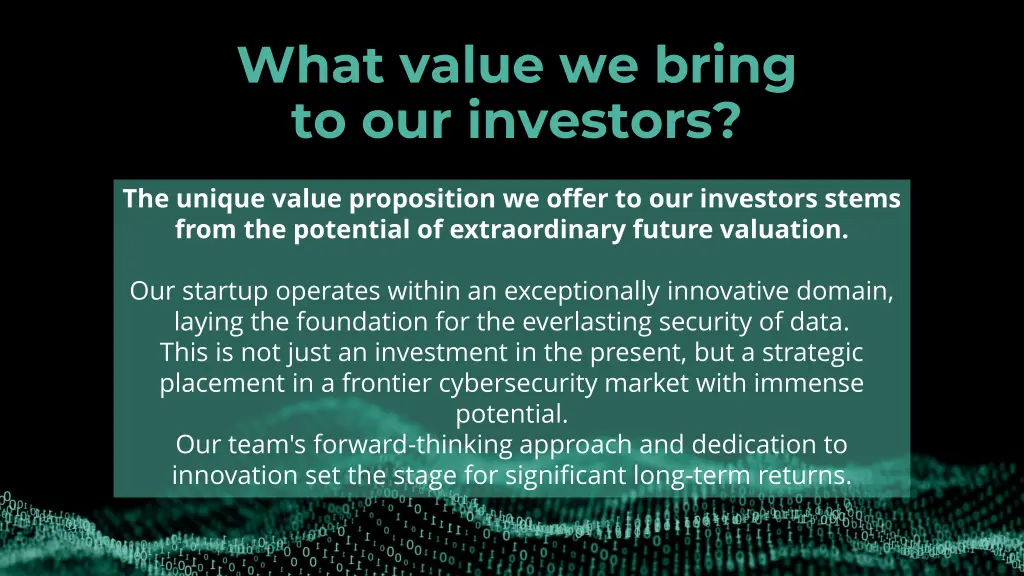 What value we bring to our investors?

The unique value proposition we offer to our investors stems from the potential of extraordinary future valuation.

Our startup operates within an exceptionally innovative domain, laying the foundation for the everlasting security of data.
This is not just an investment in the present, but a strategic placement in a frontier cybersecurity market with immense potential.
Our team's forward-thinking approach and dedication to innovation set the stage for significant long-term returns.